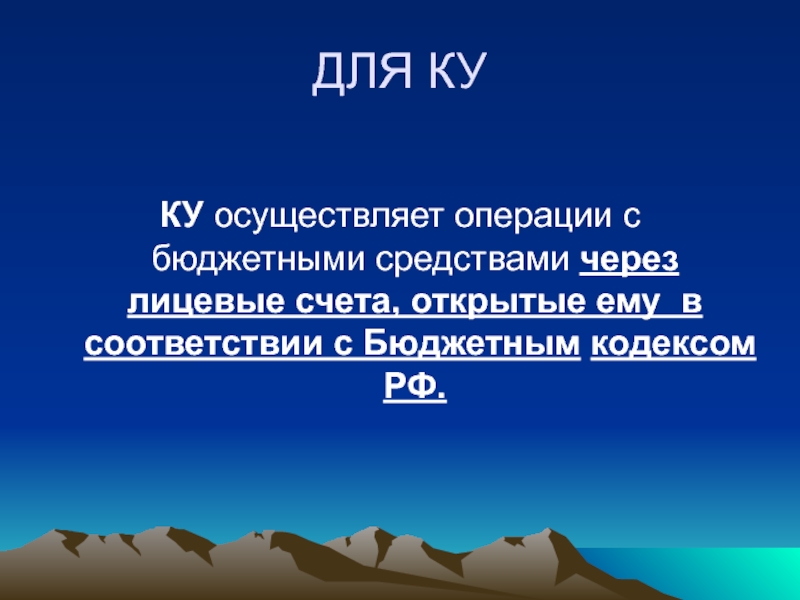 ДЛЯ КУ

КУ осуществляет операции с бюджетными средствами через лицевые счета, открытые ему в соответствии с Бюджетным кодексом РФ.